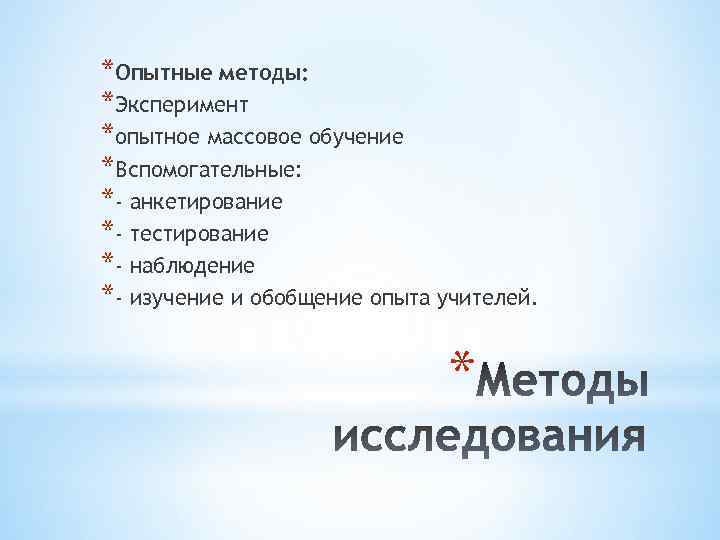 *Опытные методы:
*Эксперимент
*опытное массовое обучение
*Вспомогательные:
*- анкетирование
*- тестирование
*- наблюдение
*- изучение и обобщение опыта учителей.

*Методы исследования